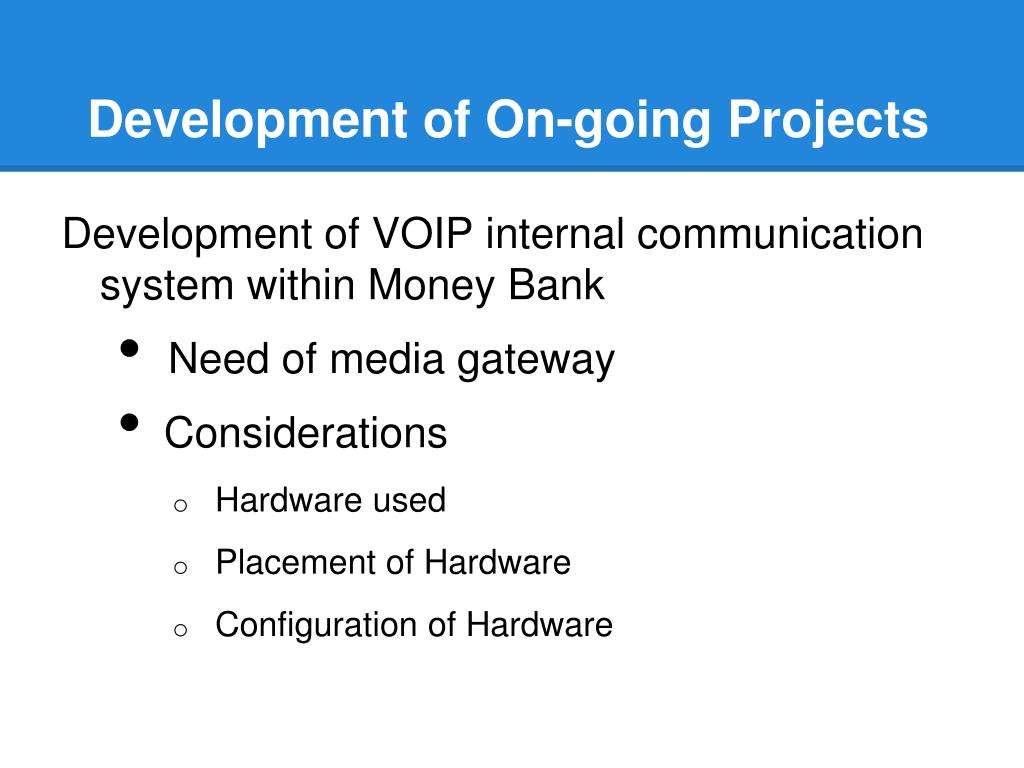 Development of On-going Projects

Development of VOIP internal communication system within Money Bank

• Need of media gateway
• Considerations
  o Hardware used
  o Placement of Hardware
  o Configuration of Hardware